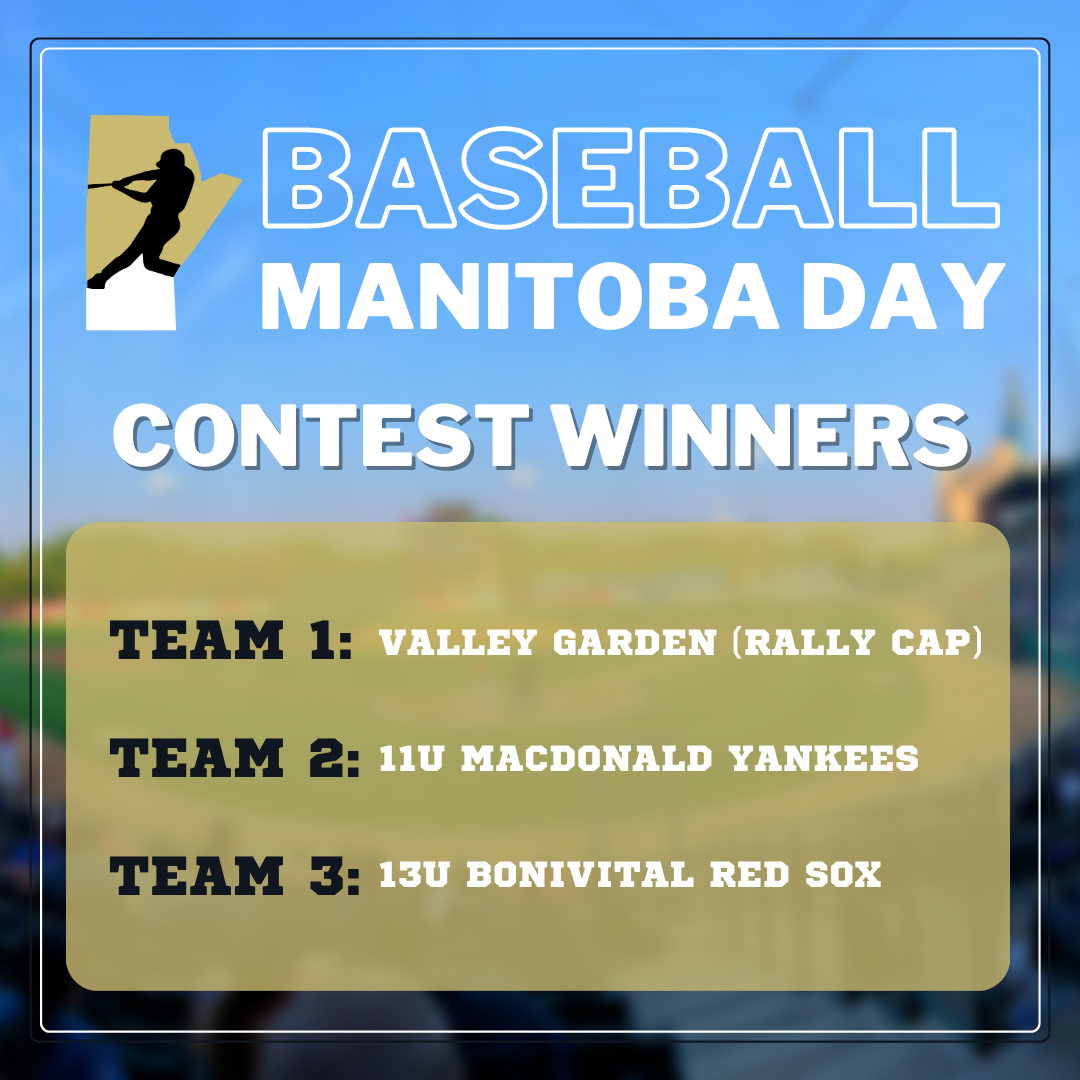 BASEBALL
MANITOBA DAY

CONTEST WINNERS

TEAM 1: VALLEY GARDEN (RALLY CAP)

TEAM 2: 11U MACDONALD YANKEES

TEAM 3: 13U BONIVITAL RED SOX